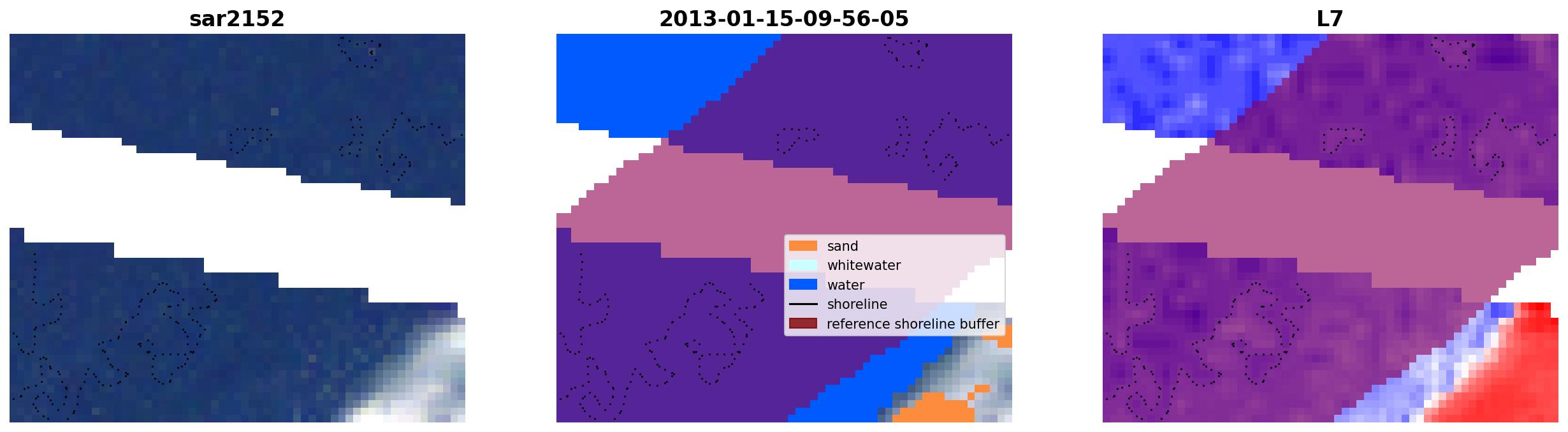 sar2152

2013-01-15-09-56-05

sand
whitewater
water
shoreline
reference shoreline buffer

L7